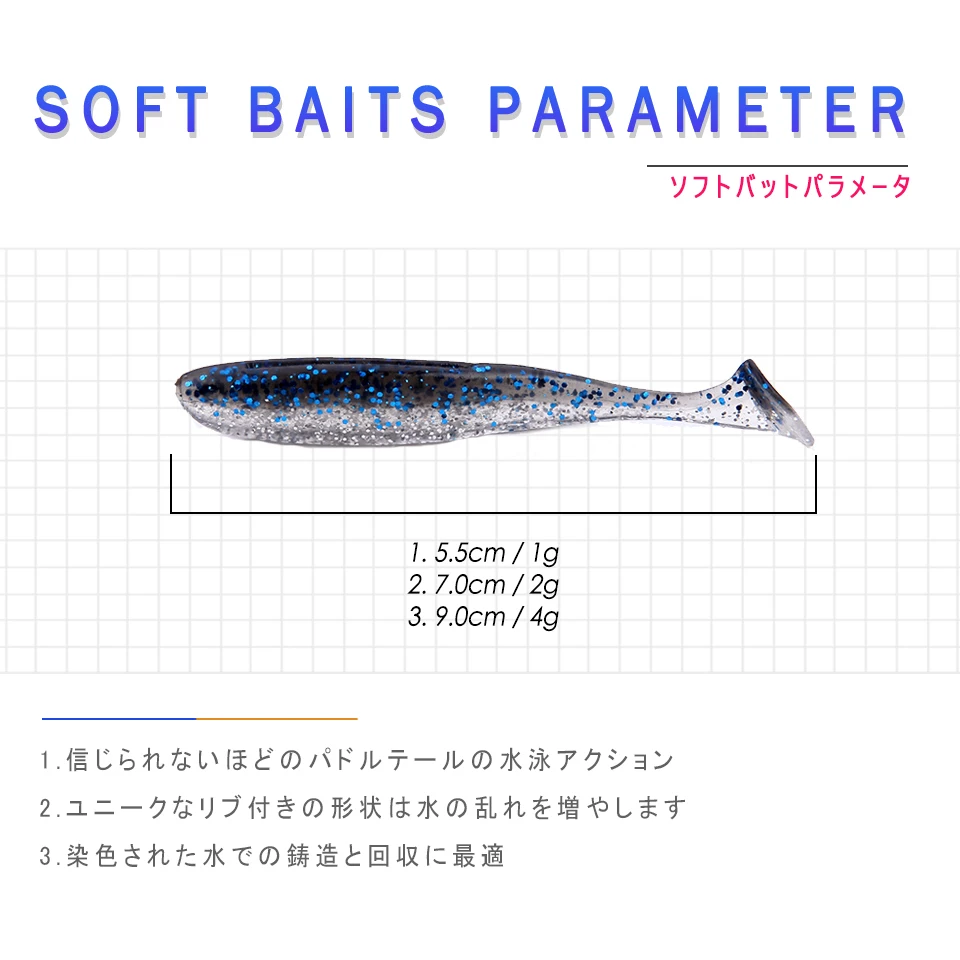 SOFT BAITS PARAMETER

ソフトバットパラメータ

1. 5.5cm / 1g
2. 7.0cm / 2g
3. 9.0cm / 4g

1.信じられないほどのパドルテールの水泳アクション

2.ユニークなリブ付きの形状は水の乱れを増やします

3.染色された水での鋳造と回収に最適